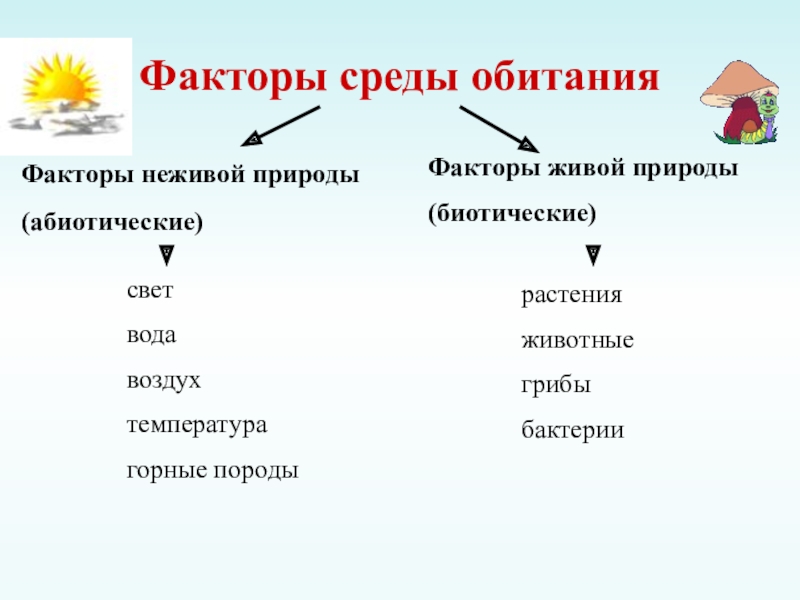 Факторы среды обитания

Факторы неживой природы

(абиотические)

свет

вода

воздух

температура

горные породы

Факторы живой природы

(биотические)

растения

животные

грибы

бактерии